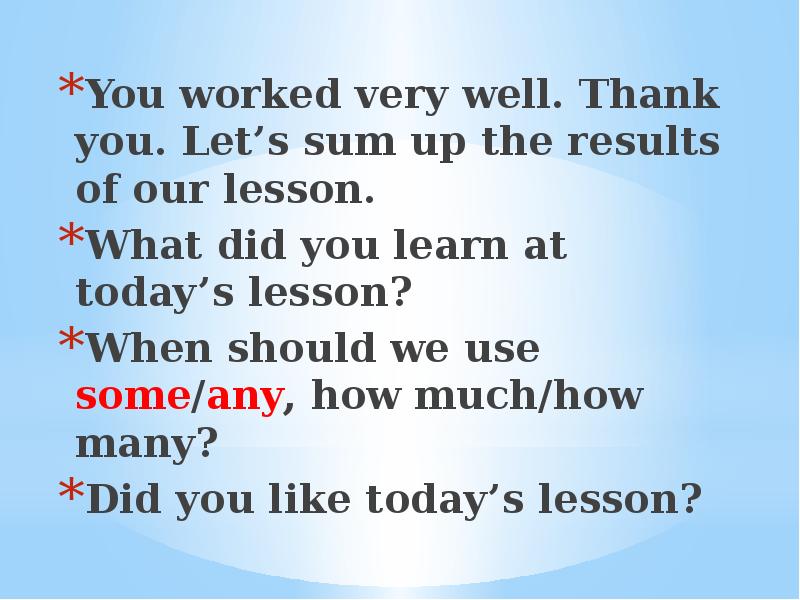 *You worked very well. Thank you. Let’s sum up the results of our lesson.

*What did you learn at today’s lesson?

*When should we use some/any, how much/how many?

*Did you like today’s lesson?